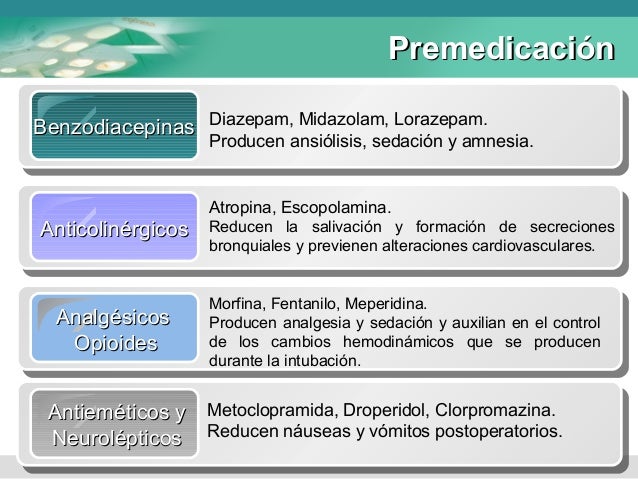 Premedicación

Benzodiacepinas

Diazepam, Midazolam, Lorazepam.
Producen ansiólisis, sedación y amnesia.

Anticolinérgicos

Atropina, Escopolamina.
Reducen la salivación y formación de secreciones bronquiales y previenen alteraciones cardiovasculares.

Analgésicos Opioides

Morfina, Fentanilo, Meperidina.
Producen analgesia y sedación y auxilian en el control de los cambios hemodinámicos que se producen durante la intubación.

Antieméticos y Neurolépticos

Metoclopramida, Droperidol, Clorpromazina.
Reducen náuseas y vómitos postoperatorios.